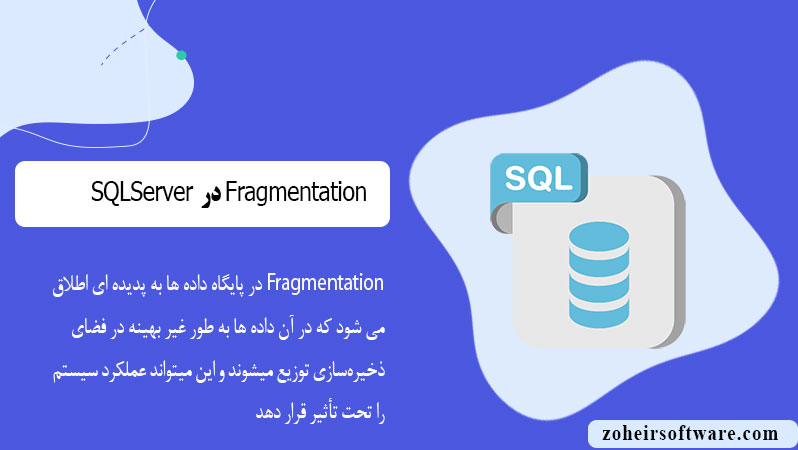 Fragmentation در SQLServer

Fragmentation در پایگاه داده ها به پدیده ای اطلاق می شود که در آن داده ها به طور غیر بهینه در فضای ذخیره‌سازی توزیع میشوند و این میتواند عملکرد سیستم را تحت تأثیر قرار دهد

SQL

zoheirsoftware.com